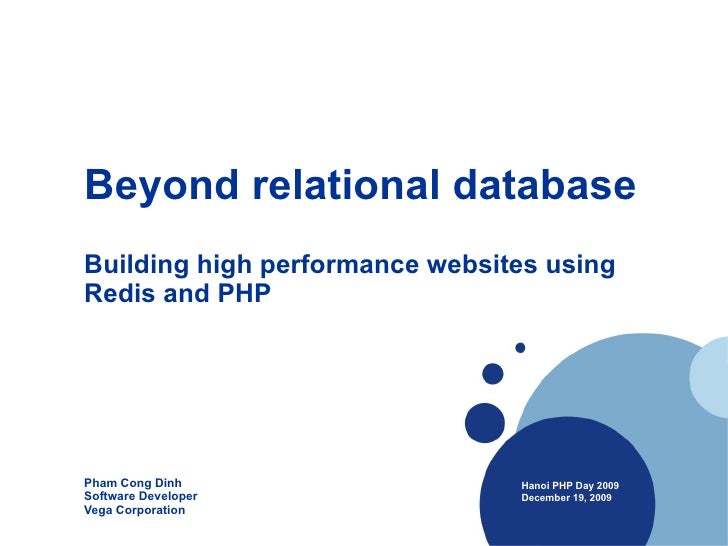 Beyond relational database

Building high performance websites using Redis and PHP

Pham Cong Dinh
Software Developer
Vega Corporation

Hanoi PHP Day 2009
December 19, 2009